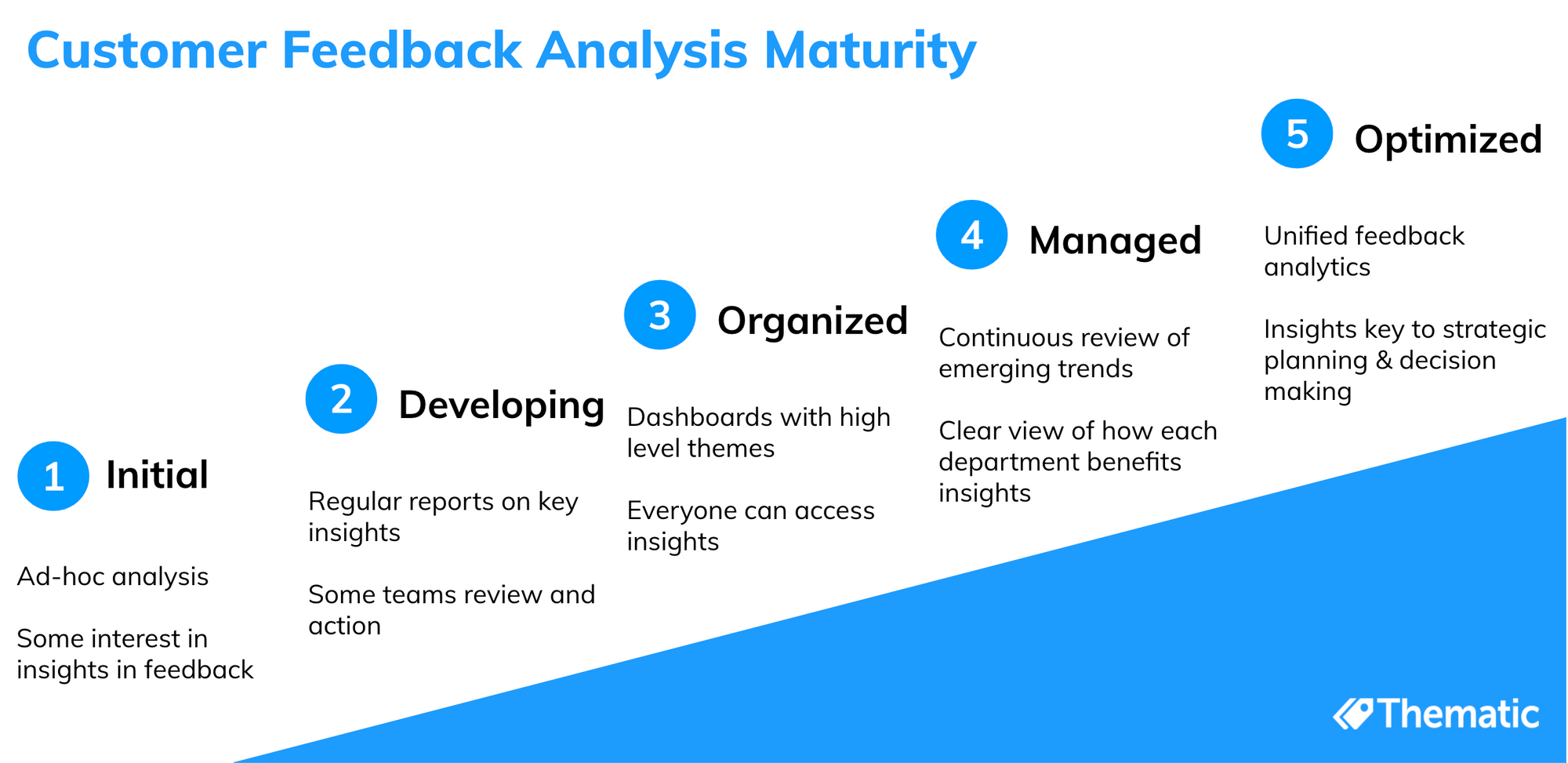 Customer Feedback Analysis Maturity

1 Initial

Ad-hoc analysis

Some interest in insights in feedback

2 Developing

Regular reports on key insights

Some teams review and action

3 Organized

Dashboards with high level themes

Everyone can access insights

4 Managed

Continuous review of emerging trends

Clear view of how each department benefits insights

5 Optimized

Unified feedback analytics

Insights key to strategic planning & decision making

Thematic